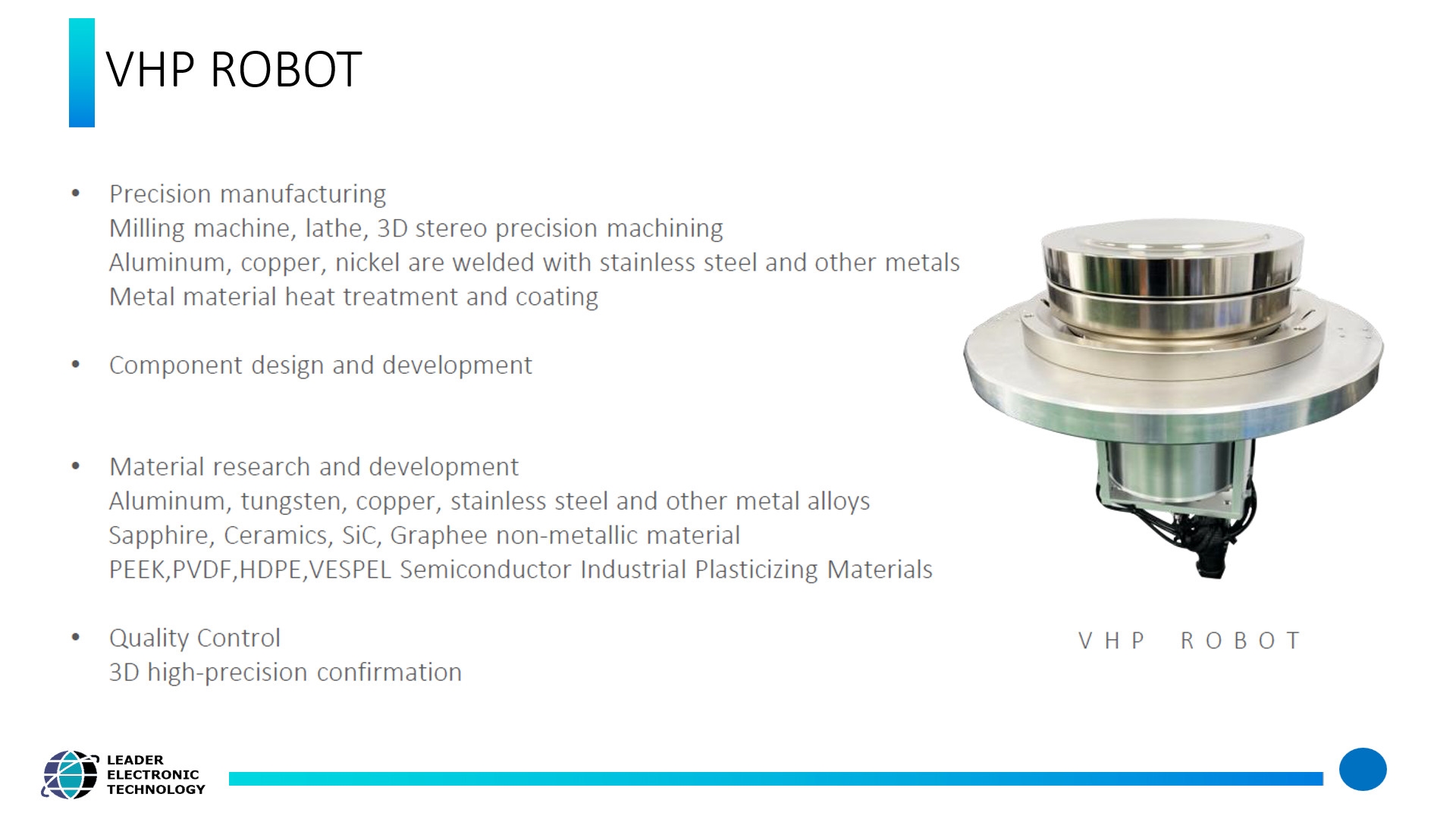 VHP ROBOT

• Precision manufacturing
Milling machine, lathe, 3D stereo precision machining
Aluminum, copper, nickel are welded with stainless steel and other metals
Metal material heat treatment and coating

• Component design and development

• Material research and development
Aluminum, tungsten, copper, stainless steel and other metal alloys
Sapphire, Ceramics, SiC, Graphee non-metallic material
PEEK,PVDF,HDPE,VESPEL Semiconductor Industrial Plasticizing Materials

• Quality Control
3D high-precision confirmation

VHP ROBOT

LEADER
ELECTRONIC
TECHNOLOGY